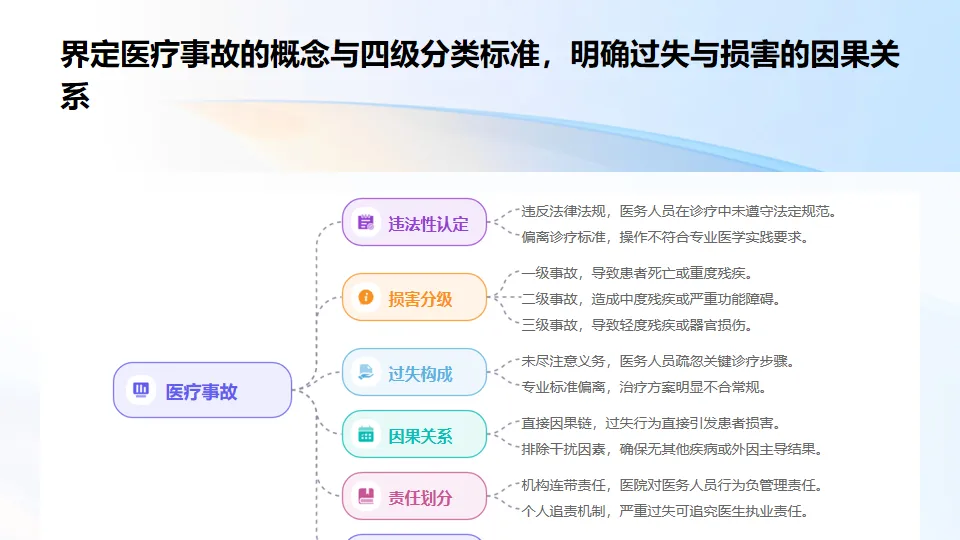 界定医疗事故的概念与四级分类标准，明确过失与损害的因果关系

医疗事故

违法性认定
违反法律法规，医务人员在诊疗中未遵守法定规范。
偏离诊疗标准，操作不符合专业医学实践要求。

损害分级
一级事故，导致患者死亡或重度残疾。
二级事故，造成中度残疾或严重功能障碍。
三级事故，导致轻度残疾或器官损伤。

过失构成
未尽注意义务，医务人员疏忽关键诊疗步骤。
专业标准偏离，治疗方案明显不合常规。

因果关系
直接因果链，过失行为直接引发患者损害。
排除干扰因素，确保无其他疾病或外因主导结果。

责任划分
机构连带责任，医院对医务人员行为负管理责任。
个人追责机制，严重过失可追究医生执业责任。